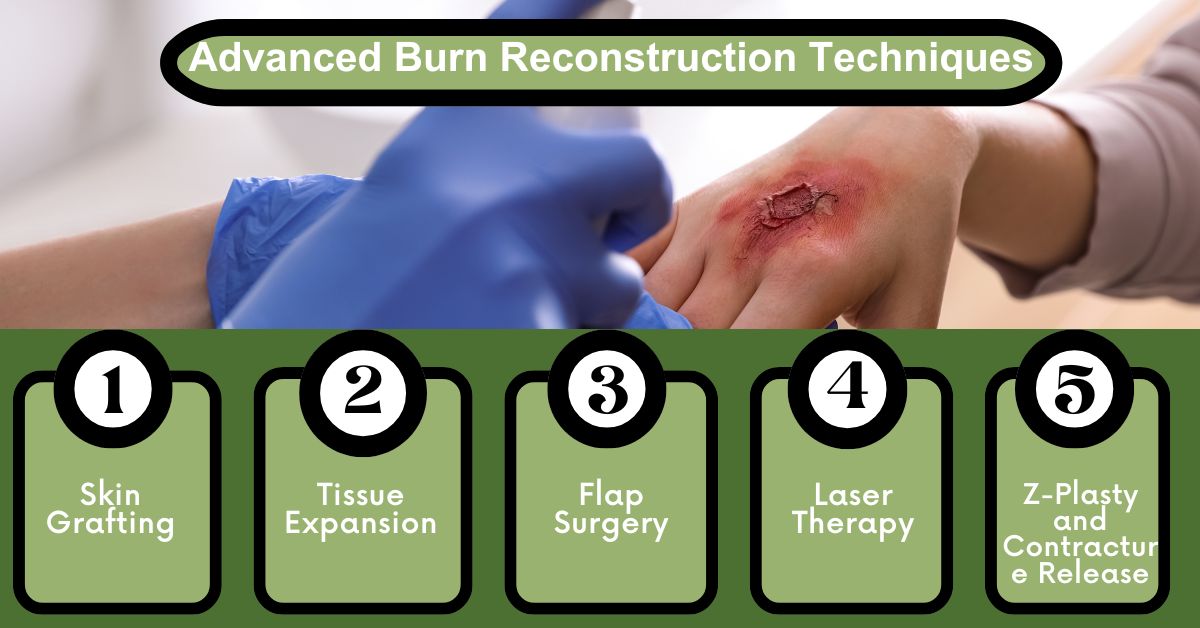 Advanced Burn Reconstruction Techniques

1
Skin Grafting

2
Tissue Expansion

3
Flap Surgery

4
Laser Therapy

5
Z-Plasty and Contracture Release